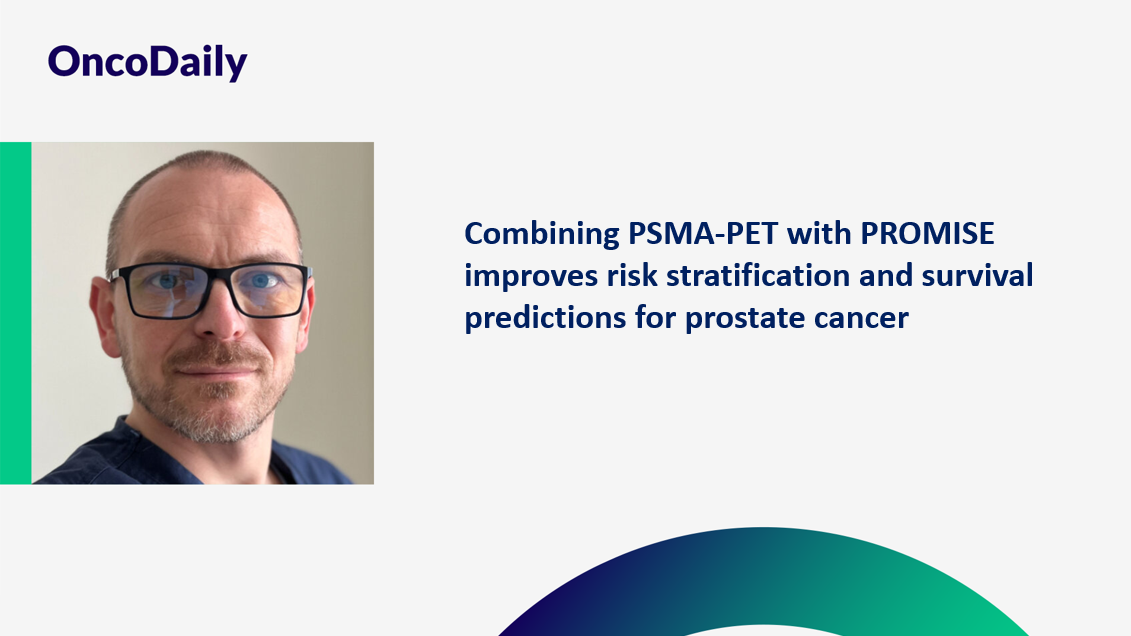 OncoDaily

Combining PSMA-PET with PROMISE improves risk stratification and survival predictions for prostate cancer